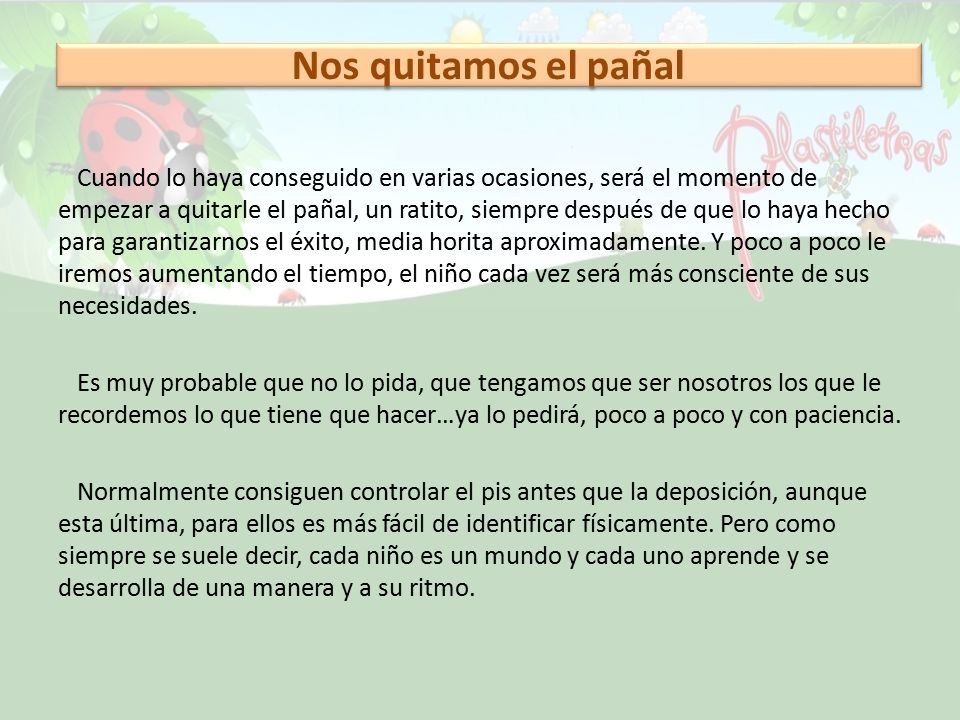 Nos quitamos el pañal

Plastiletras

Cuando lo haya conseguido en varias ocasiones, será el momento de empezar a quitarle el pañal, un ratito, siempre después de que lo haya hecho para garantizarnos el éxito, media horita aproximadamente. Y poco a poco le iremos aumentando el tiempo, el niño cada vez será más consciente de sus necesidades.

Es muy probable que no lo pida, que tengamos que ser nosotros los que le recordemos lo que tiene que hacer…ya lo pedirá, poco a poco y con paciencia.

Normalmente consiguen controlar el pis antes que la deposición, aunque esta última, para ellos es más fácil de identificar físicamente. Pero como siempre se suele decir, cada niño es un mundo y cada uno aprende y se desarrolla de una manera y a su ritmo.